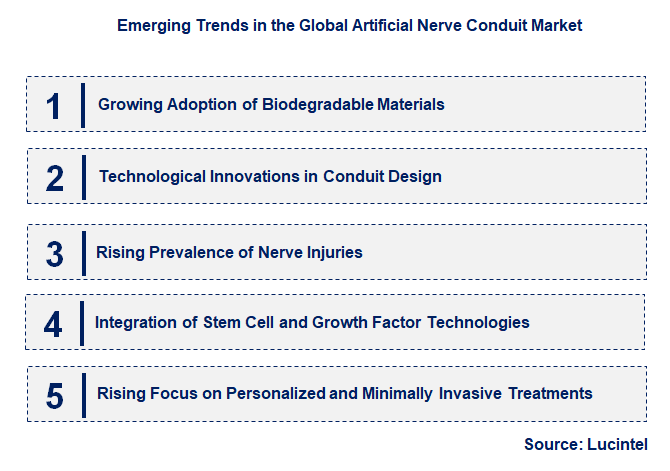 Emerging Trends in the Global Artificial Nerve Conduit Market

1 Growing Adoption of Biodegradable Materials

2 Technological Innovations in Conduit Design

3 Rising Prevalence of Nerve Injuries

4 Integration of Stem Cell and Growth Factor Technologies

5 Rising Focus on Personalized and Minimally Invasive Treatments

Source: Lucintel